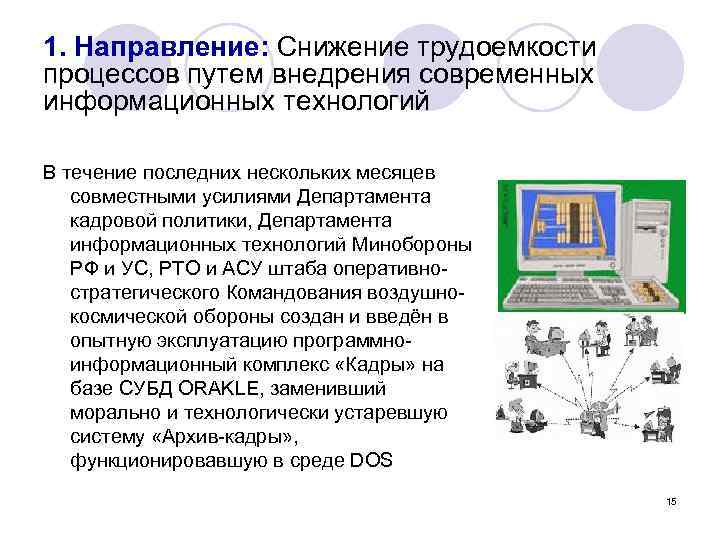 1. Направление: Снижение трудоемкости процессов путем внедрения современных информационных технологий

В течение последних нескольких месяцев совместными усилиями Департамента кадровой политики, Департамента информационных технологий Минобороны РФ и УС, РТО и АСУ штаба оперативно-стратегического Командования воздушно-космической обороны создан и введён в опытную эксплуатацию программно-информационный комплекс «Кадры» на базе СУБД ORAKLE, заменивший морально и технологически устаревшую систему «Архив-кадры», функционировавшую в среде DOS

15